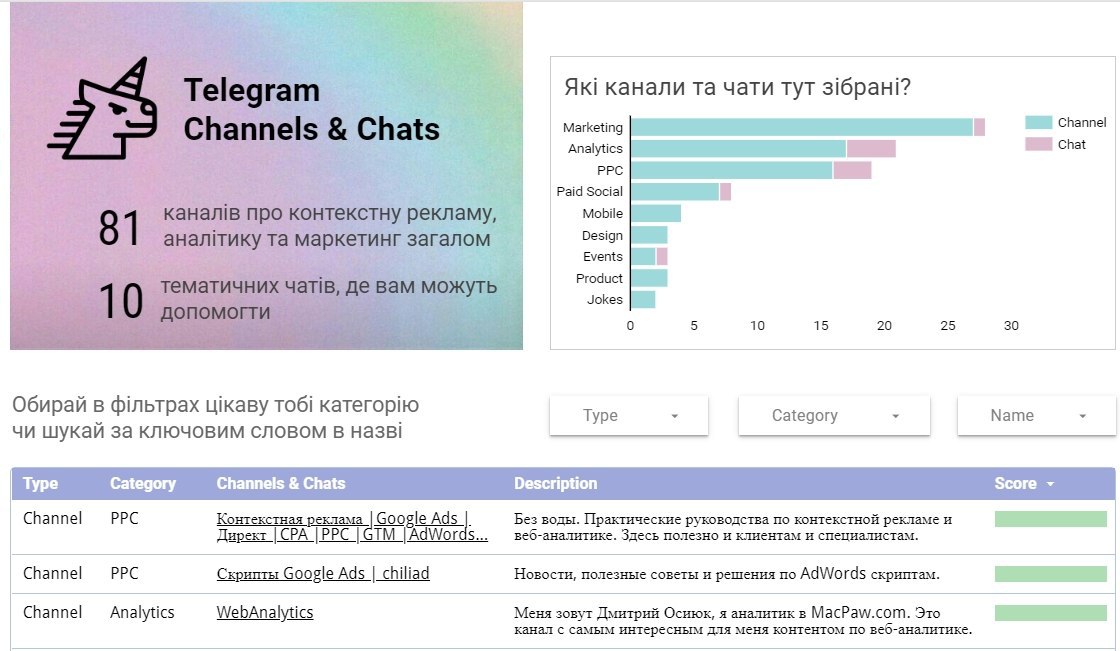 Telegram Channels & Chats

81 каналів про контекстну рекламу, аналітику та маркетинг загалом

10 тематичних чатів, де вам можуть допомогти

Які канали та чати тут зібрані?

Marketing
Analytics
PPC
Paid Social
Mobile
Design
Events
Product
Jokes

0 5 10 15 20 25 30

Channel
Chat

Обирай в фільтрах цікаву тобі категорію чи шукай за ключовим словом в назві

Type
Category
Name

| Type | Category | Channels & Chats | Description | Score |
|---|---|---|---|---|
| Channel | PPC | Контекстная реклама \| Google Ads \| Директ \| CPA \| PPC \| GTM \| AdWords... | Без воды. Практические руководства по контекстной рекламе и веб-аналитике. Здесь полезно и клиентам и специалистам. | |
| Channel | PPC | Скрипты Google Ads \| chiliad | Новости, полезные советы и решения по AdWords скриптам. | |
| Channel | Analytics | WebAnalytics | Меня зовут Дмитрий Осиюк, я аналитик в MacPaw.com. Это канал с самым интересным для меня контентом по веб-аналитике. | |